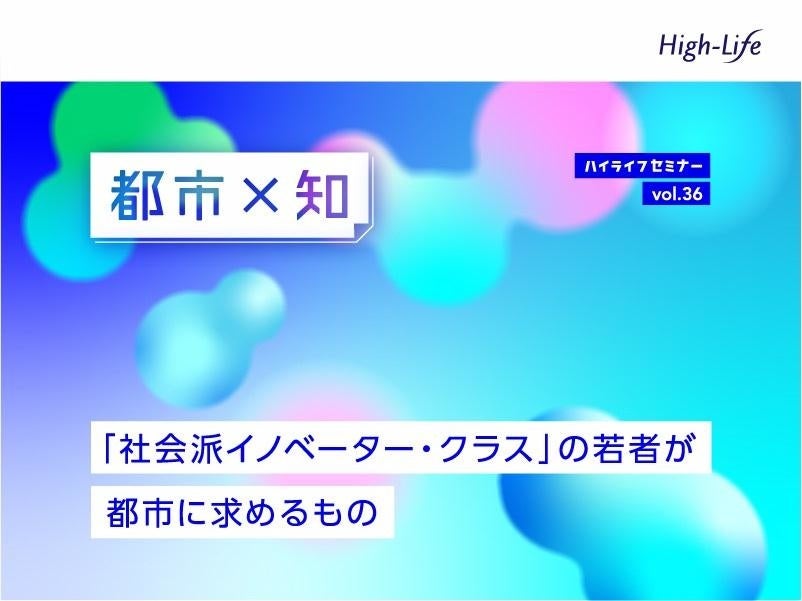 High-Life

都市×知

ハイライフセミナー
vol.36

「社会派イノベーター・クラス」の若者が
都市に求めるもの